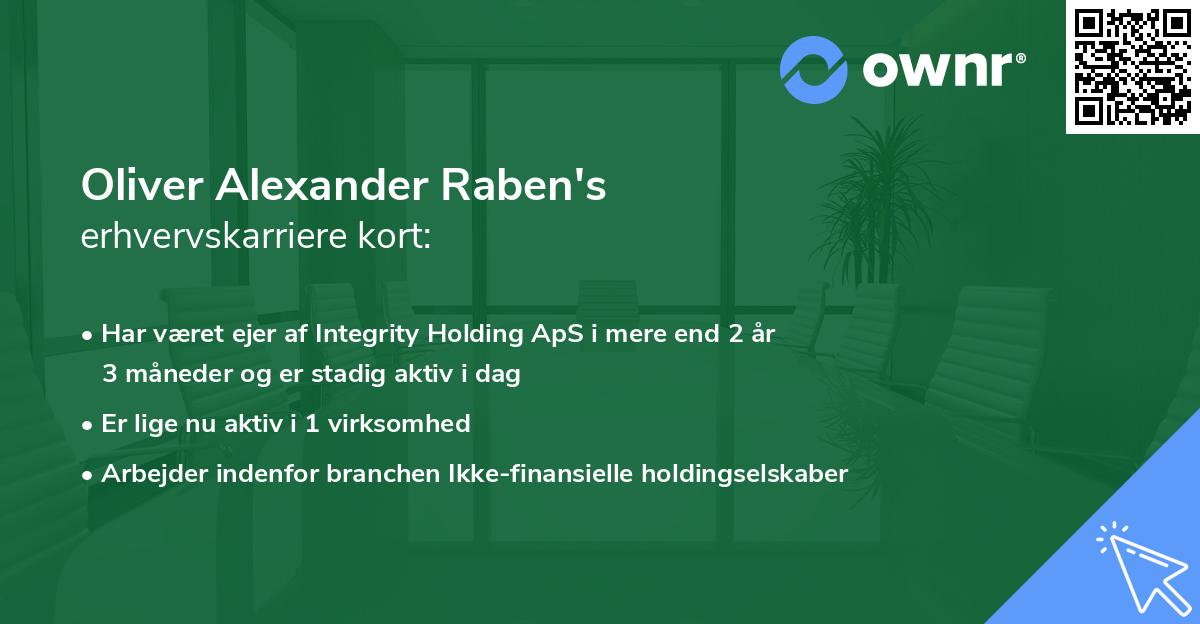 ownr®

Oliver Alexander Raben's
erhvervskarriere kort:

• Har været ejer af Integrity Holding ApS i mere end 2 år 3 måneder og er stadig aktiv i dag

• Er lige nu aktiv i 1 virksomhed

• Arbejder indenfor branchen Ikke-finansielle holdingselskaber